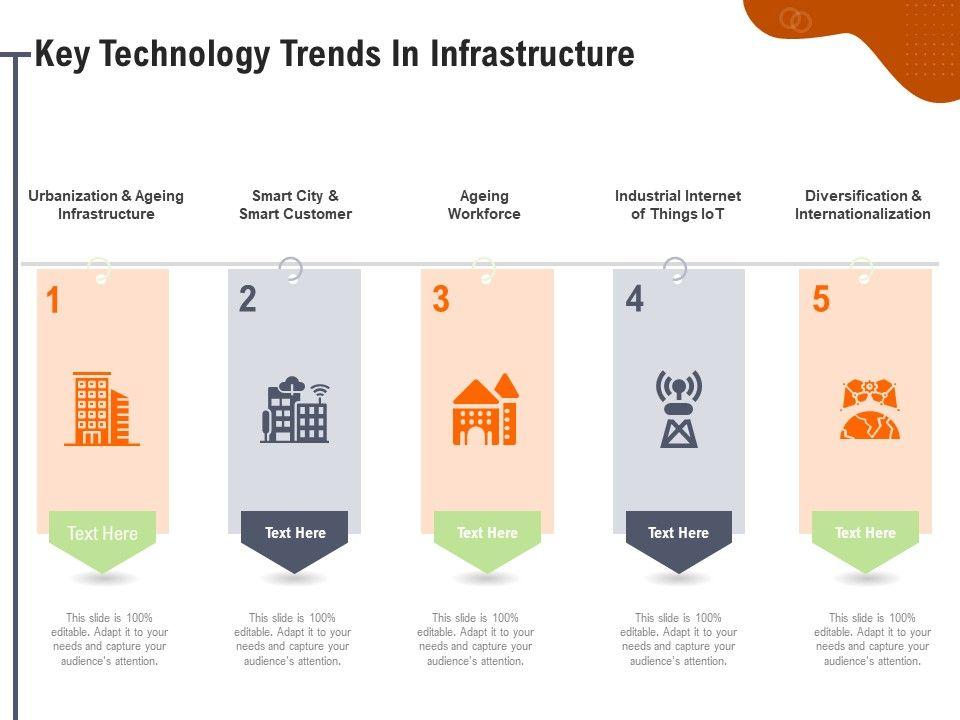 Key Technology Trends In Infrastructure

Urbanization & Ageing Infrastructure

1

Text Here

This slide is 100% editable. Adapt it to your needs and capture your audience's attention.

Smart City & Smart Customer

2

Text Here

This slide is 100% editable. Adapt it to your needs and capture your audience's attention.

Ageing Workforce

3

Text Here

This slide is 100% editable. Adapt it to your needs and capture your audience's attention.

Industrial Internet of Things IoT

4

Text Here

This slide is 100% editable. Adapt it to your needs and capture your audience's attention.

Diversification & Internationalization

5

Text Here

This slide is 100% editable. Adapt it to your needs and capture your audience's attention.